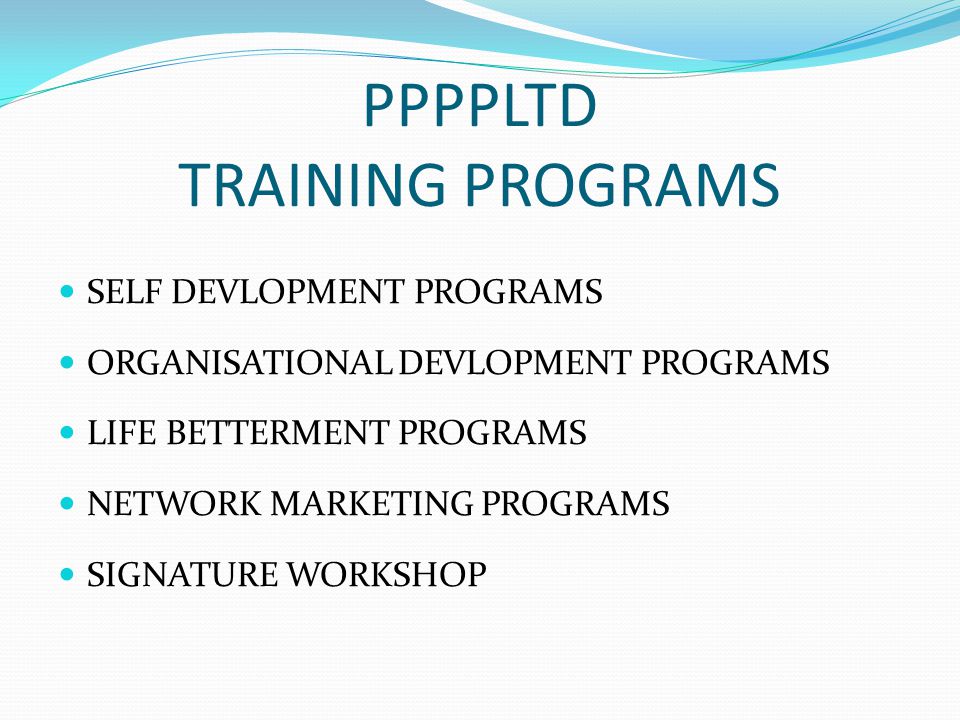 PPPPLTD
TRAINING PROGRAMS

- SELF DEVLOPMENT PROGRAMS
- ORGANISATIONAL DEVLOPMENT PROGRAMS
- LIFE BETTERMENT PROGRAMS
- NETWORK MARKETING PROGRAMS
- SIGNATURE WORKSHOP